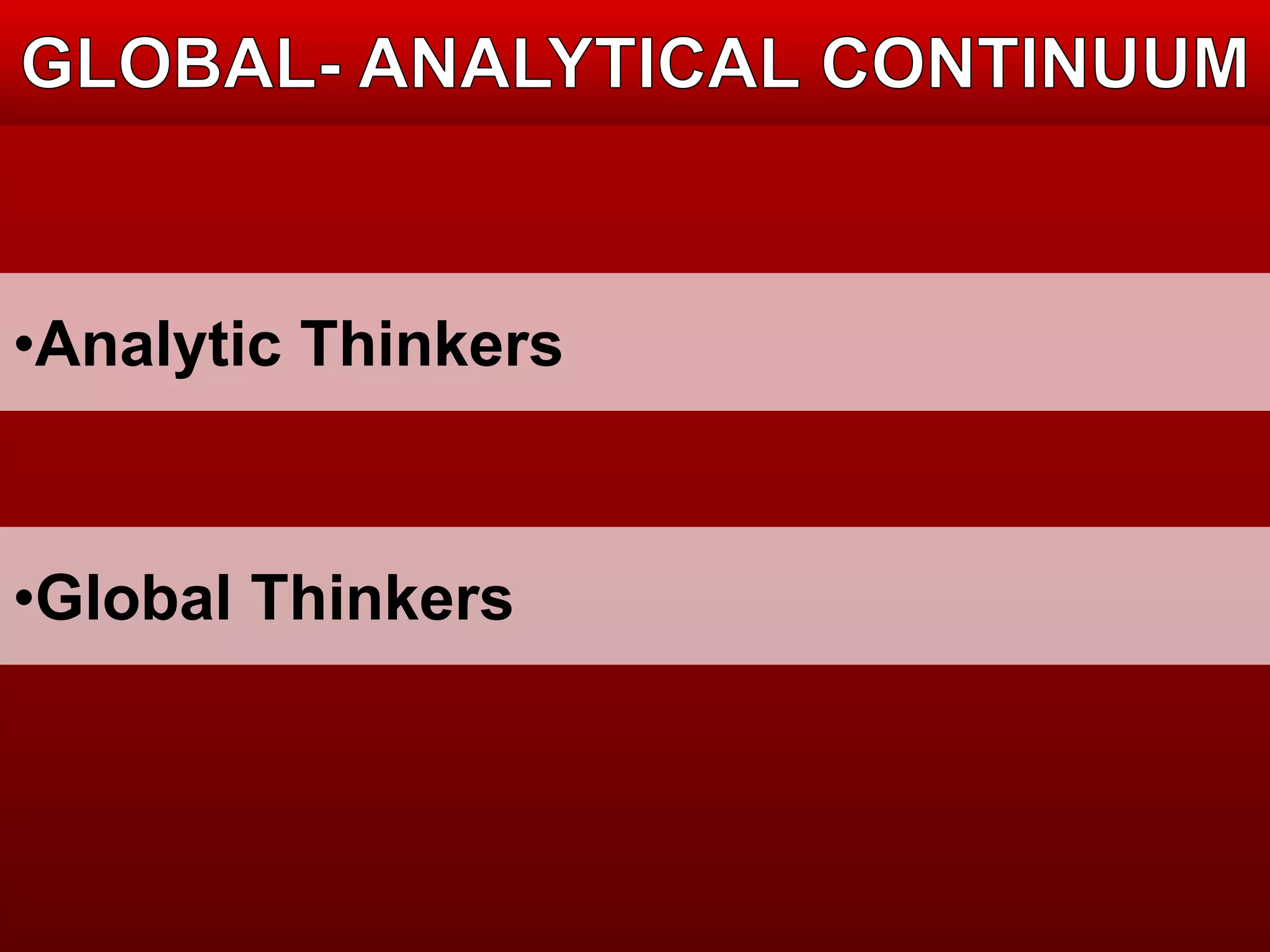 GLOBAL- ANALYTICAL CONTINUUM

•Analytic Thinkers

•Global Thinkers